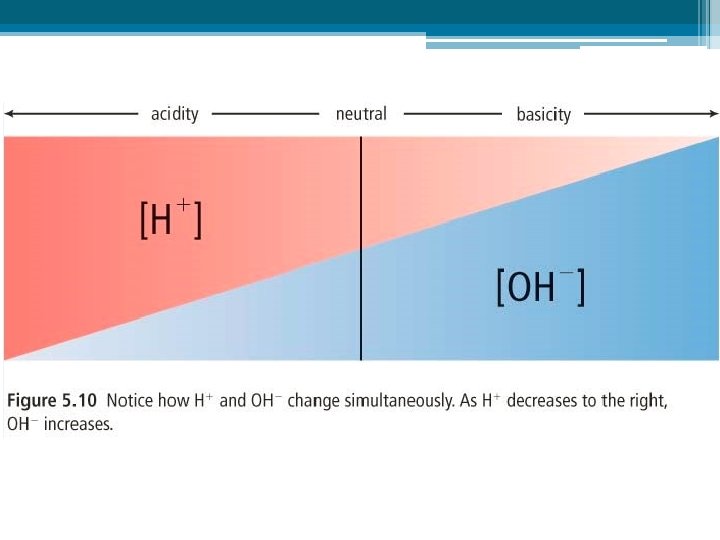 acidity neutral basicity

$[H^+]$

$[OH^-]$

Figure 5.10 Notice how $H^+$ and $OH^-$ change simultaneously. As $H^+$ decreases to the right, $OH^-$ increases.